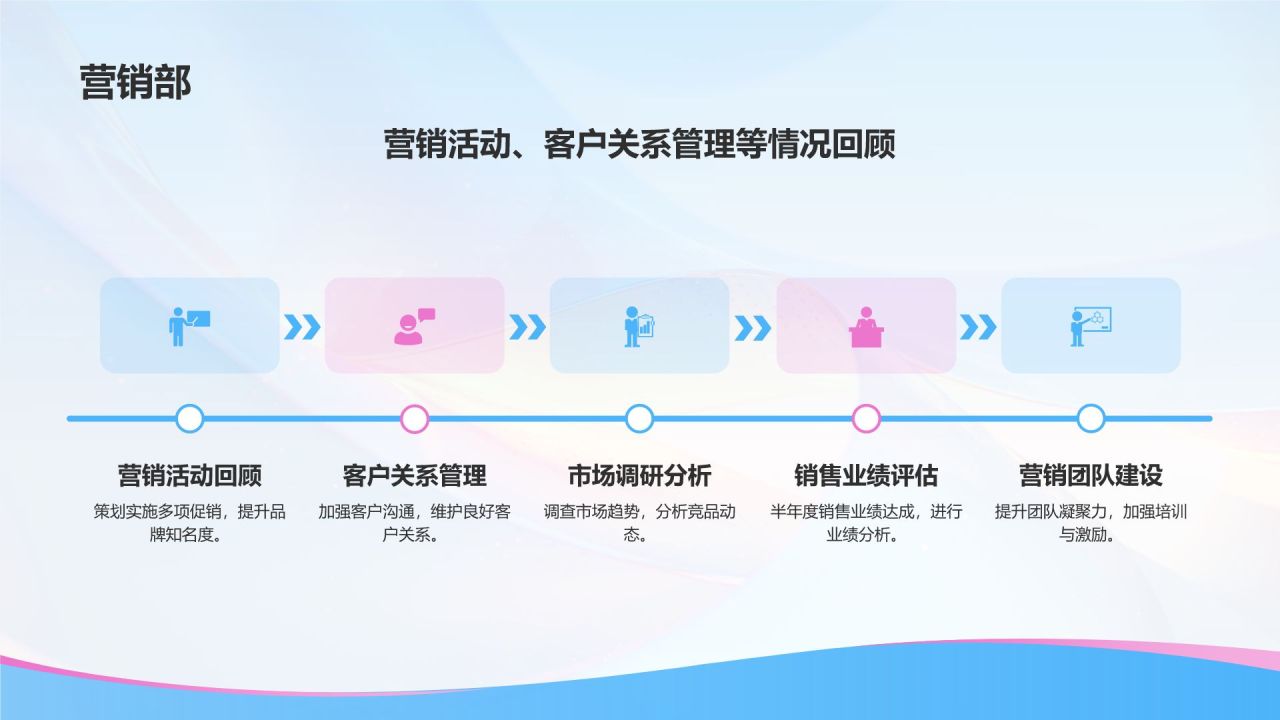 营销部

营销活动、客户关系管理等情况回顾

营销活动回顾
策划实施多项促销，提升品牌知名度。

客户关系管理
加强客户沟通，维护良好客户关系。

市场调研分析
调查市场趋势，分析竞品动态。

销售业绩评估
半年度销售业绩达成，进行业绩分析。

营销团队建设
提升团队凝聚力，加强培训与激励。